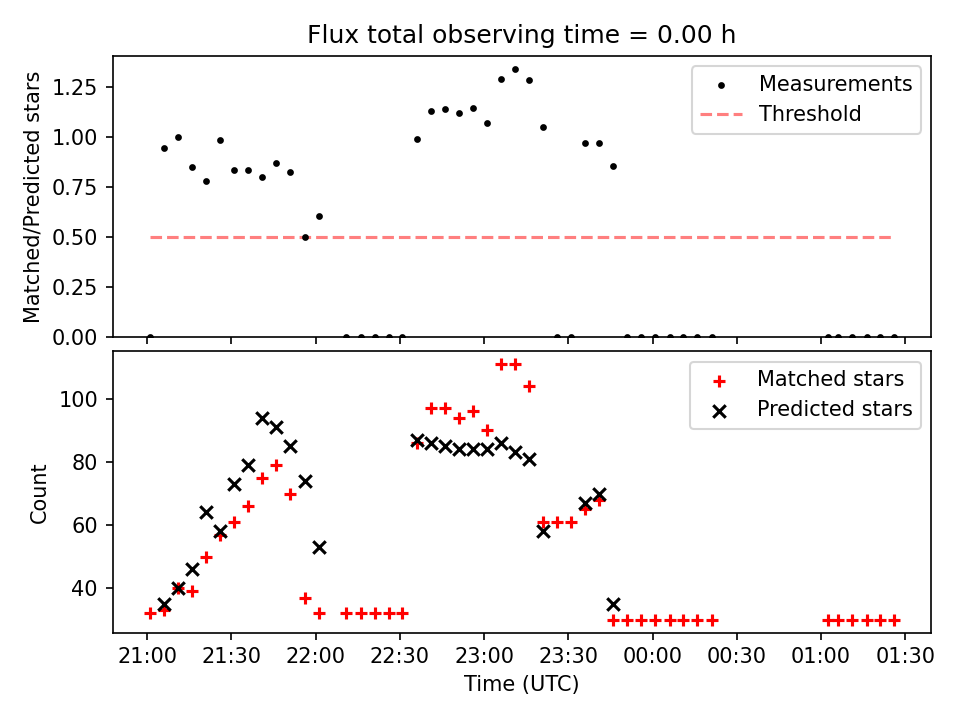 Flux total observing time = 0.00 h

Matched/Predicted stars

1.25
1.00
0.75
0.50
0.25
0.00

Measurements
Threshold

Count

100
80
60
40

Matched stars
Predicted stars

21:00 21:30 22:00 22:30 23:00 23:30 00:00 00:30 01:00 01:30

Time (UTC)